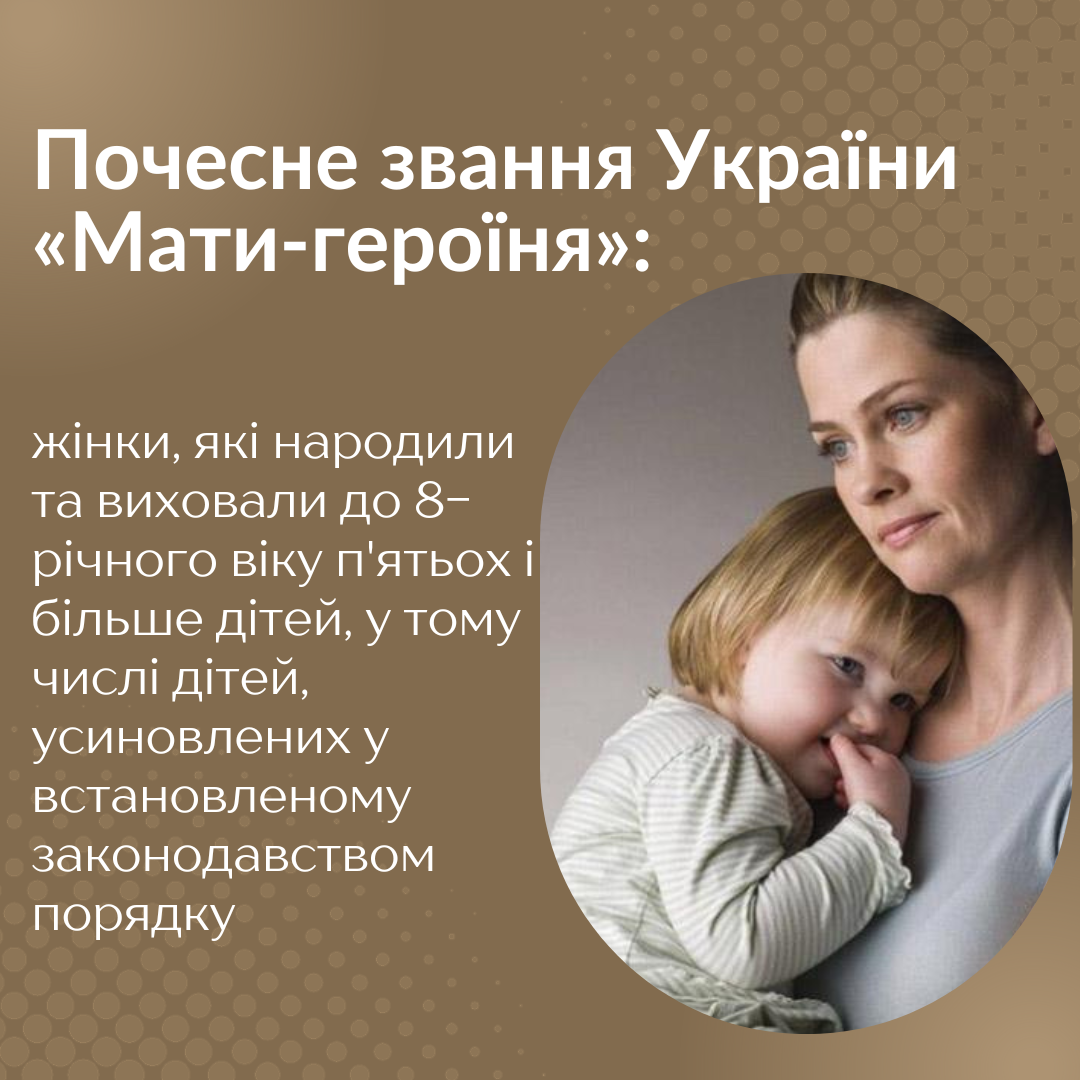 Почесне звання України «Мати-героїня»:

жінки, які народили та виховали до 8-річного віку п'ятьох і більше дітей, у тому числі дітей, усиновлених у встановленому законодавством порядку